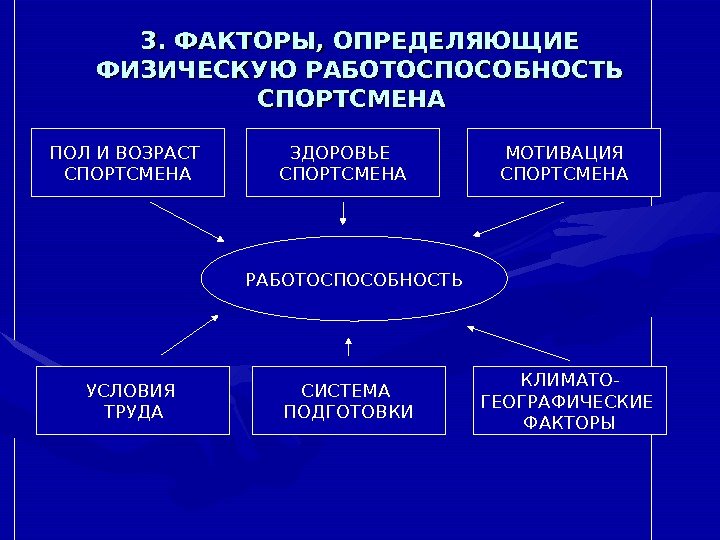 3. ФАКТОРЫ, ОПРЕДЕЛЯЮЩИЕ ФИЗИЧЕСКУЮ РАБОТОСПОСОБНОСТЬ СПОРТСМЕНА

ПОЛ И ВОЗРАСТ СПОРТСМЕНА

ЗДОРОВЬЕ СПОРТСМЕНА

МОТИВАЦИЯ СПОРТСМЕНА

РАБОТОСПОСОБНОСТЬ

УСЛОВИЯ ТРУДА

СИСТЕМА ПОДГОТОВКИ

КЛИМАТО-ГЕОГРАФИЧЕСКИЕ ФАКТОРЫ